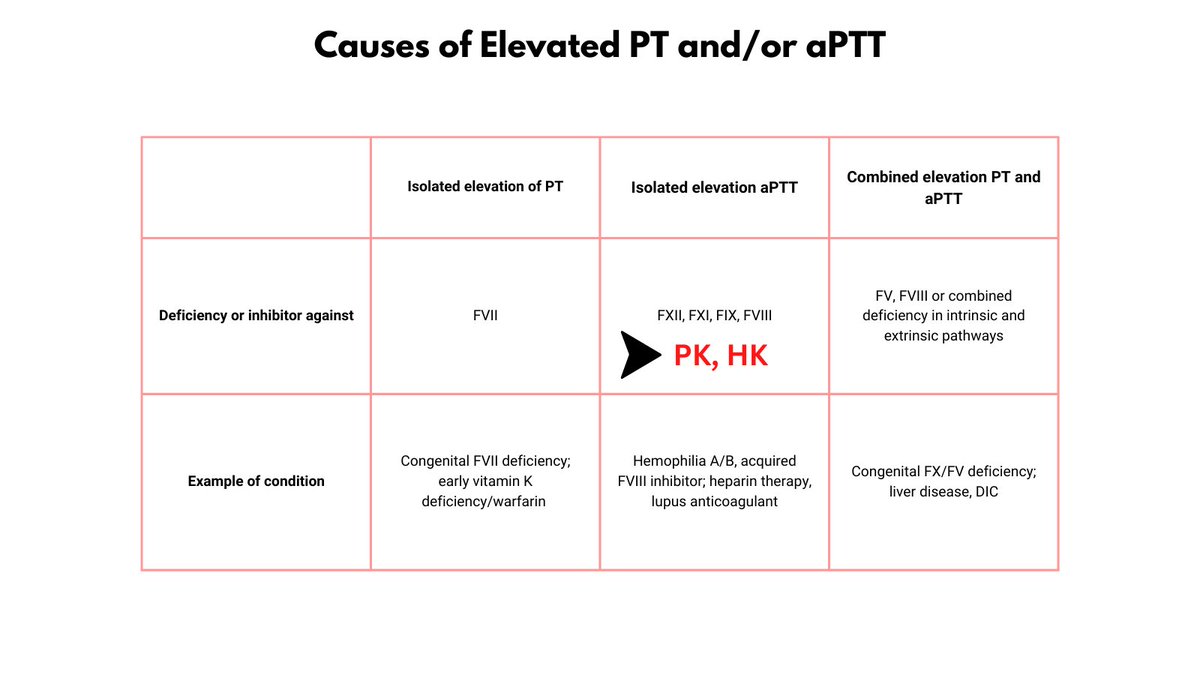 Causes of Elevated PT and/or aPTT

| | Isolated elevation of PT | Isolated elevation aPTT | Combined elevation PT and aPTT |
|---|---|---|---|
| Deficiency or inhibitor against | FVII | FXII, FXI, FIX, FVIII PK, HK | FV, FVIII or combined deficiency in intrinsic and extrinsic pathways |
| Example of condition | Congenital FVII deficiency; early vitamin K deficiency/warfarin | Hemophilia A/B, acquired FVIII inhibitor; heparin therapy, lupus anticoagulant | Congenital FX/FV deficiency; liver disease, DIC |